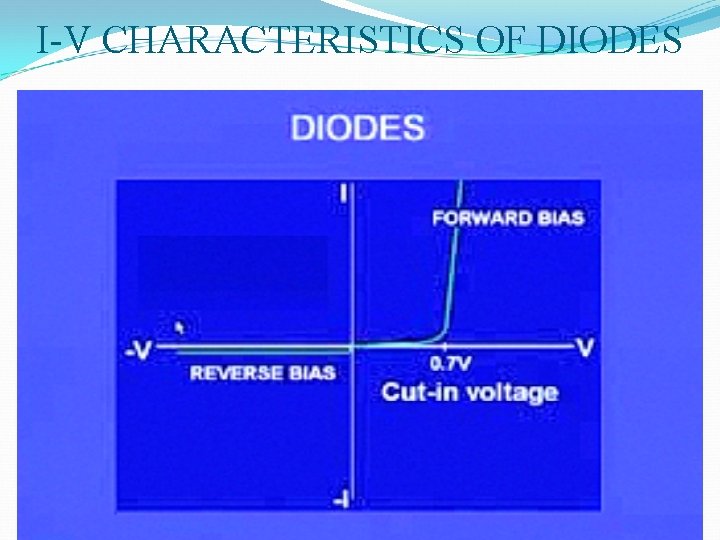 I-V CHARACTERISTICS OF DIODES

DIODES

I

FORWARD BIAS

-V

V

REVERSE BIAS

0.7V

Cut-in voltage

-I